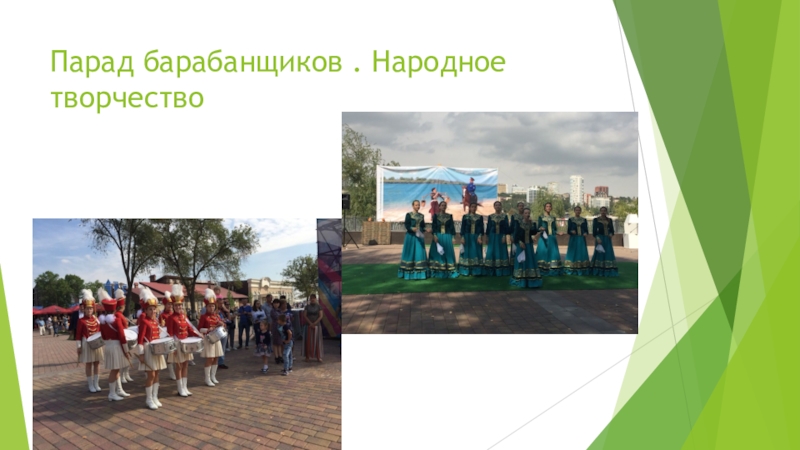 Парад барабанщиков . Народное творчество